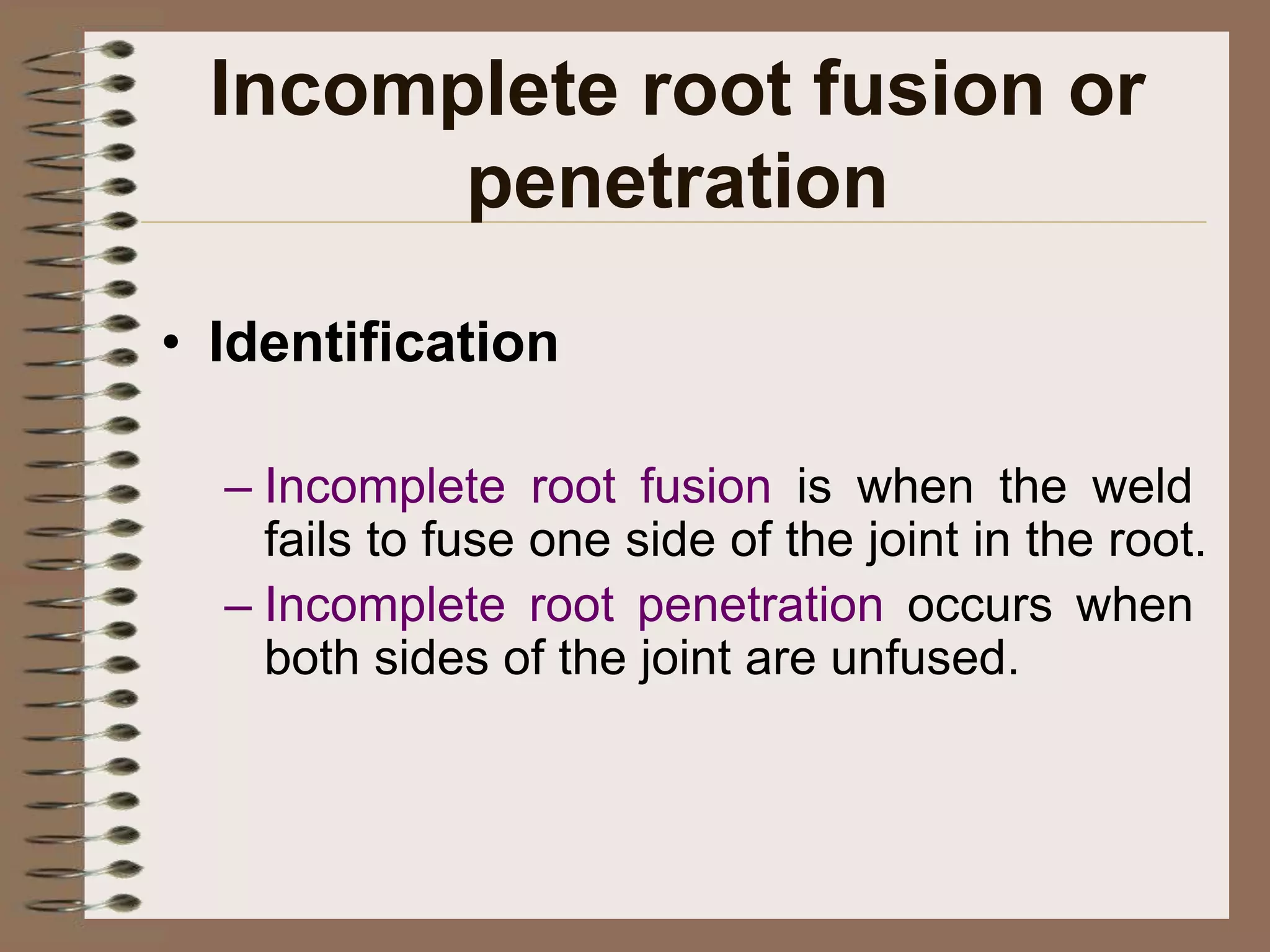 Incomplete root fusion or penetration

• Identification

– Incomplete root fusion is when the weld fails to fuse one side of the joint in the root.

– Incomplete root penetration occurs when both sides of the joint are unfused.